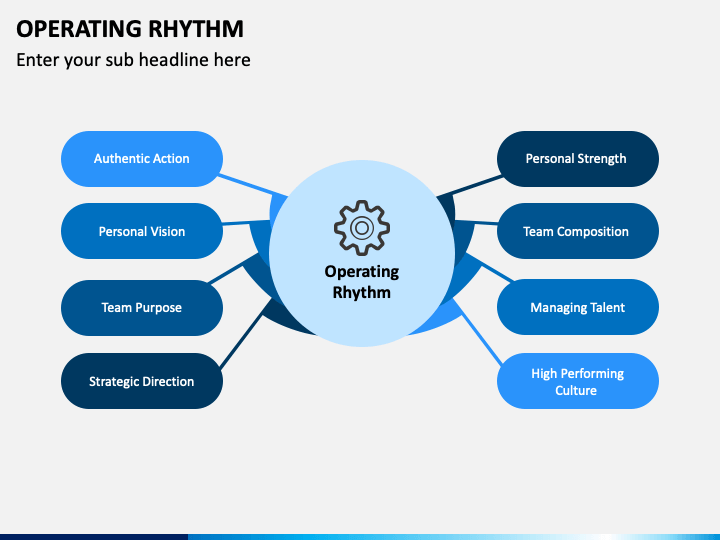 OPERATING RHYTHM

Enter your sub headline here

Authentic Action

Personal Vision

Team Purpose

Strategic Direction

Operating Rhythm

Personal Strength

Team Composition

Managing Talent

High Performing Culture